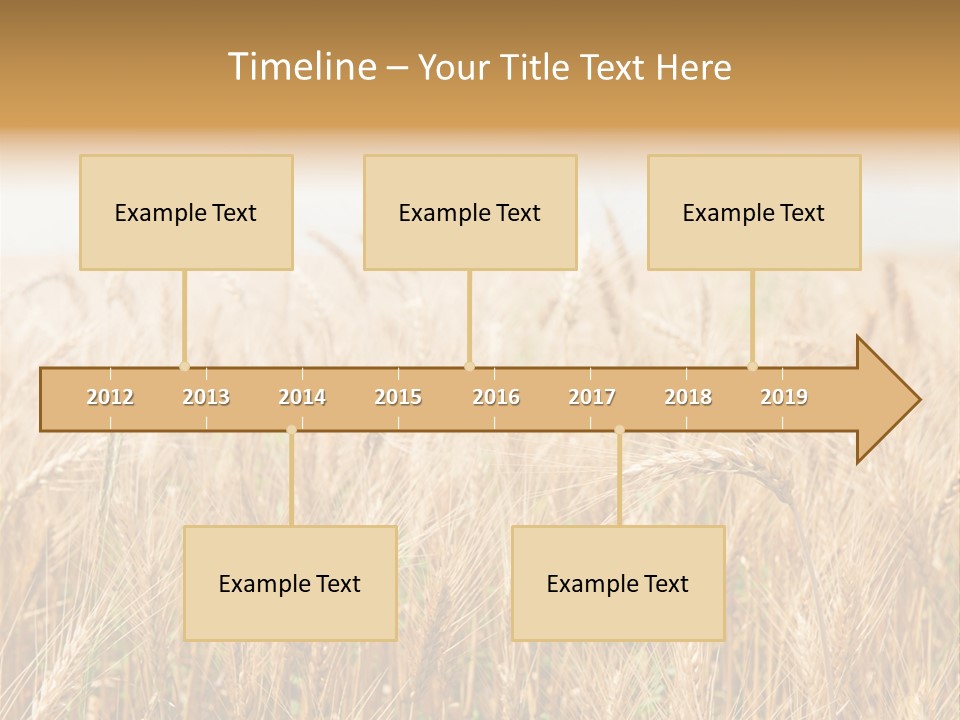 Timeline – Your Title Text Here

Example Text

Example Text

Example Text

2012 2013 2014 2015 2016 2017 2018 2019

Example Text

Example Text